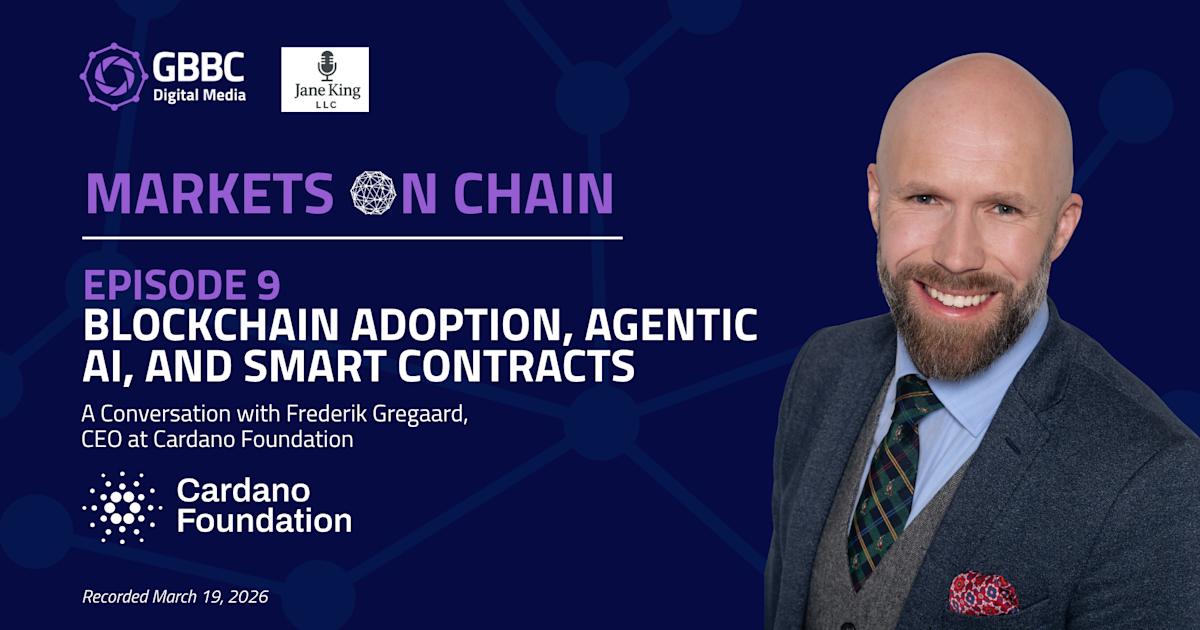 GBBC
Digital Media

Jane King
LLC

MARKETS ON CHAIN

EPISODE 9
BLOCKCHAIN ADOPTION, AGENTIC AI, AND SMART CONTRACTS

A Conversation with Frederik Gregaard, CEO at Cardano Foundation

Cardano Foundation

Recorded March 19, 2026